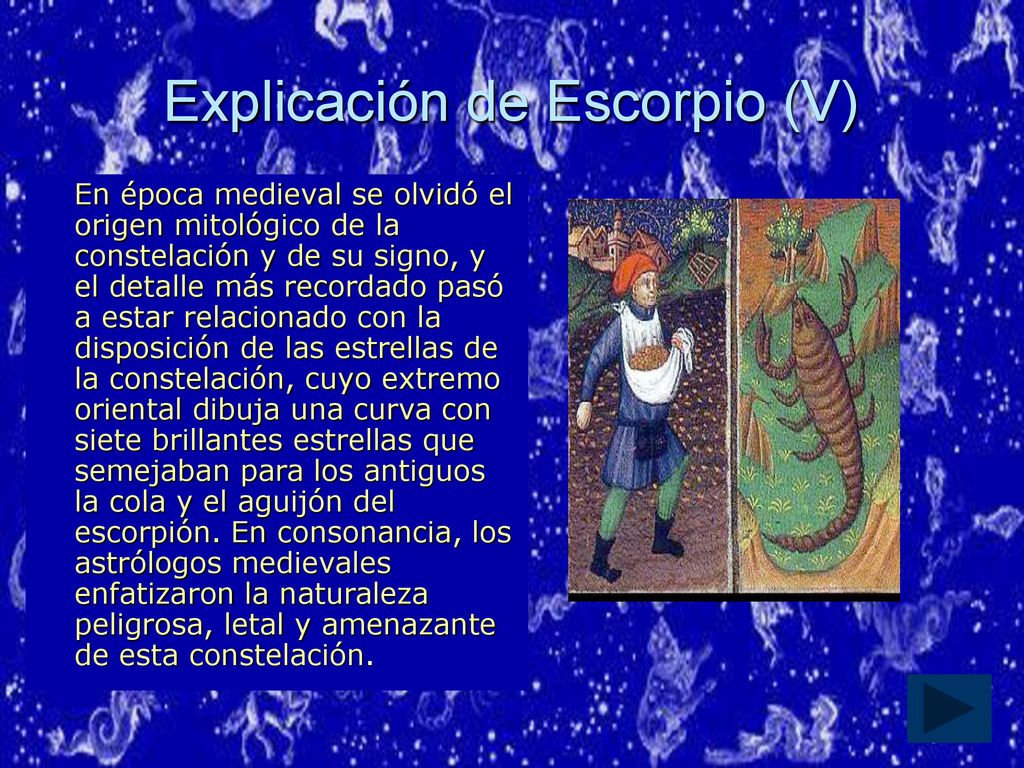 Explicación de Escorpio (V)

En época medieval se olvidó el origen mitológico de la constelación y de su signo, y el detalle más recordado pasó a estar relacionado con la disposición de las estrellas de la constelación, cuyo extremo oriental dibuja una curva con siete brillantes estrellas que semejaban para los antiguos la cola y el aguijón del escorpión. En consonancia, los astrólogos medievales enfatizaron la naturaleza peligrosa, letal y amenazante de esta constelación.